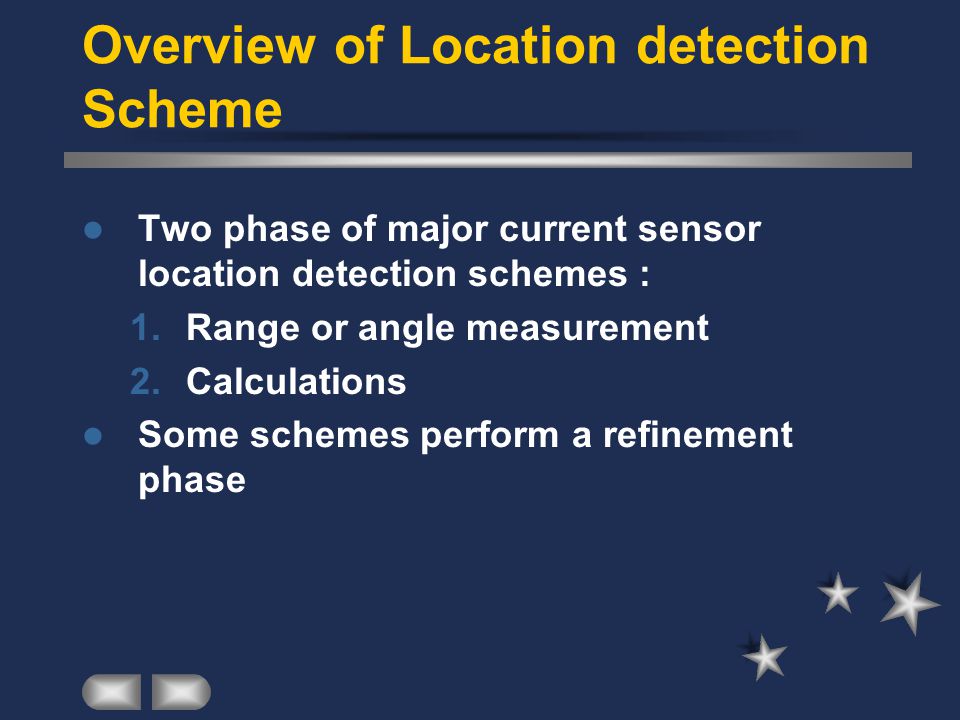 Overview of Location detection Scheme

- Two phase of major current sensor location detection schemes :
 1. Range or angle measurement
 2. Calculations
- Some schemes perform a refinement phase